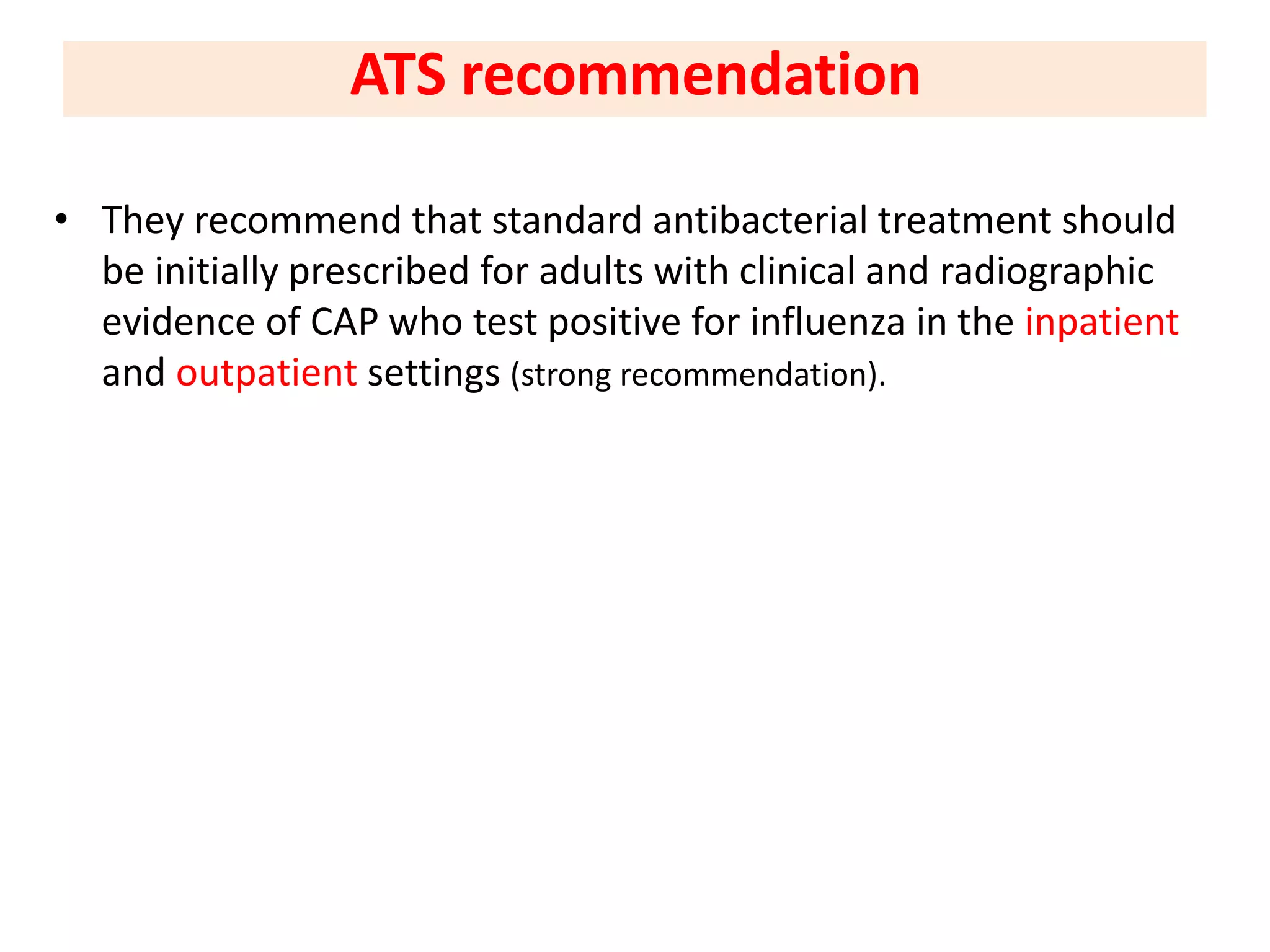 ATS recommendation

• They recommend that standard antibacterial treatment should be initially prescribed for adults with clinical and radiographic evidence of CAP who test positive for influenza in the inpatient and outpatient settings (strong recommendation).